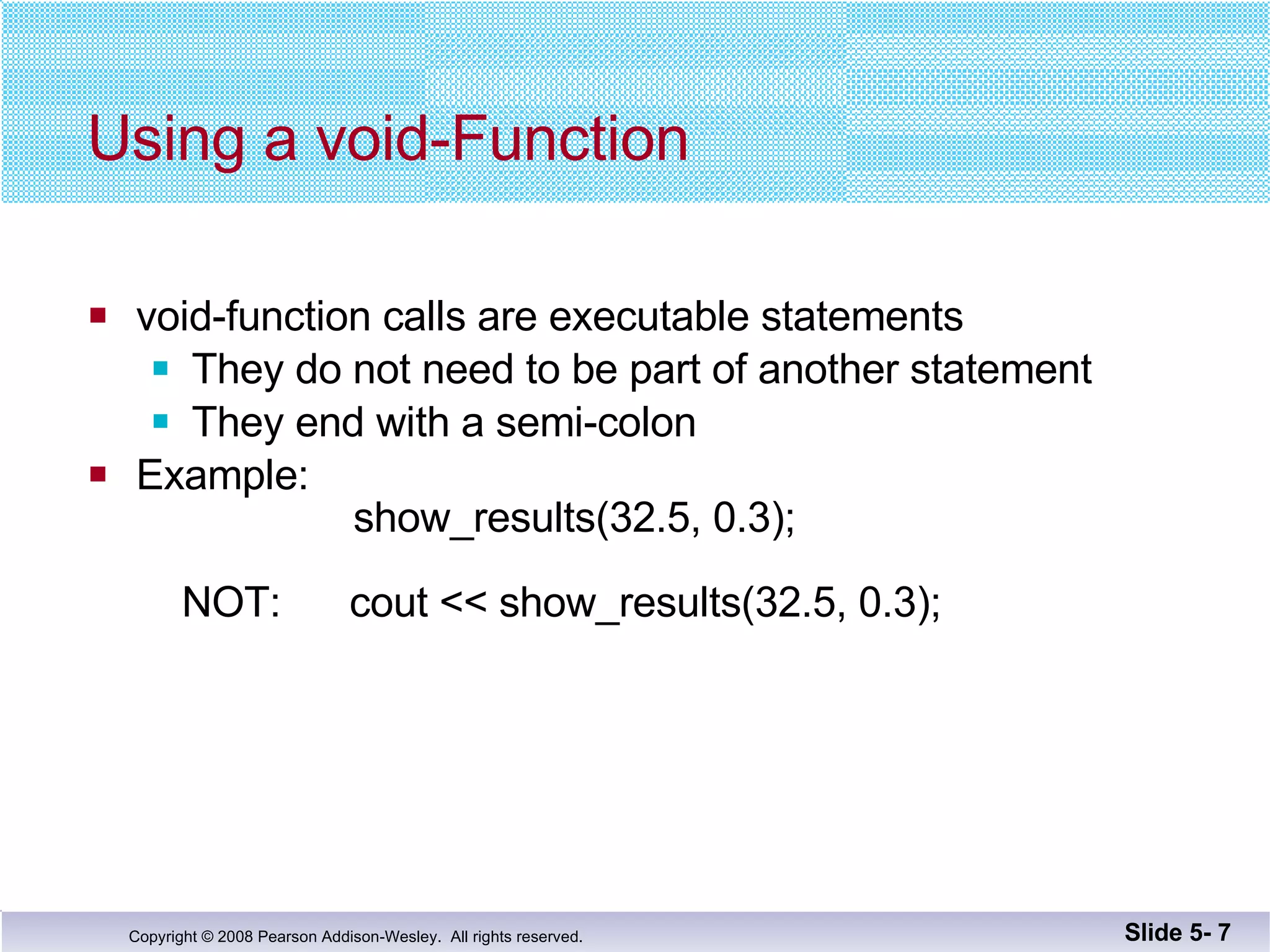 Using a void-Function

- void-function calls are executable statements
  - They do not need to be part of another statement
  - They end with a semi-colon
- Example:
  show_results(32.5, 0.3);

  NOT: cout << show_results(32.5, 0.3);

Copyright © 2008 Pearson Addison-Wesley. All rights reserved.

Slide 5- 7